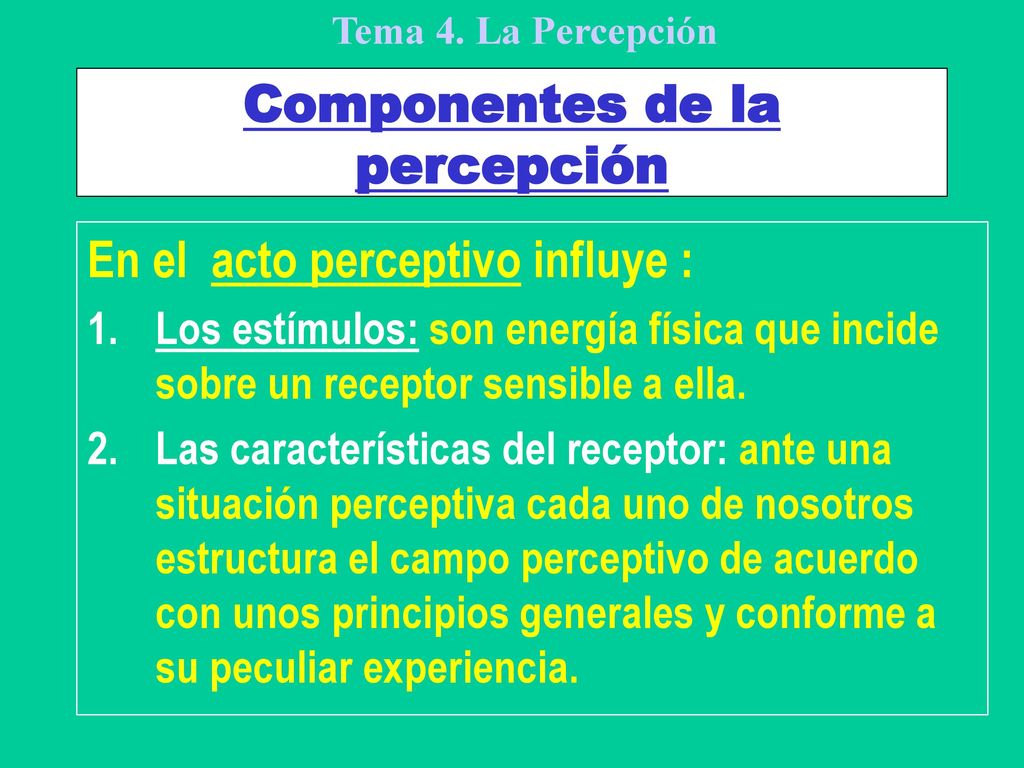 Tema 4. La Percepción

Componentes de la percepción

En el acto perceptivo influye :

1. Los estímulos: son energía física que incide sobre un receptor sensible a ella.

2. Las características del receptor: ante una situación perceptiva cada uno de nosotros estructura el campo perceptivo de acuerdo con unos principios generales y conforme a su peculiar experiencia.